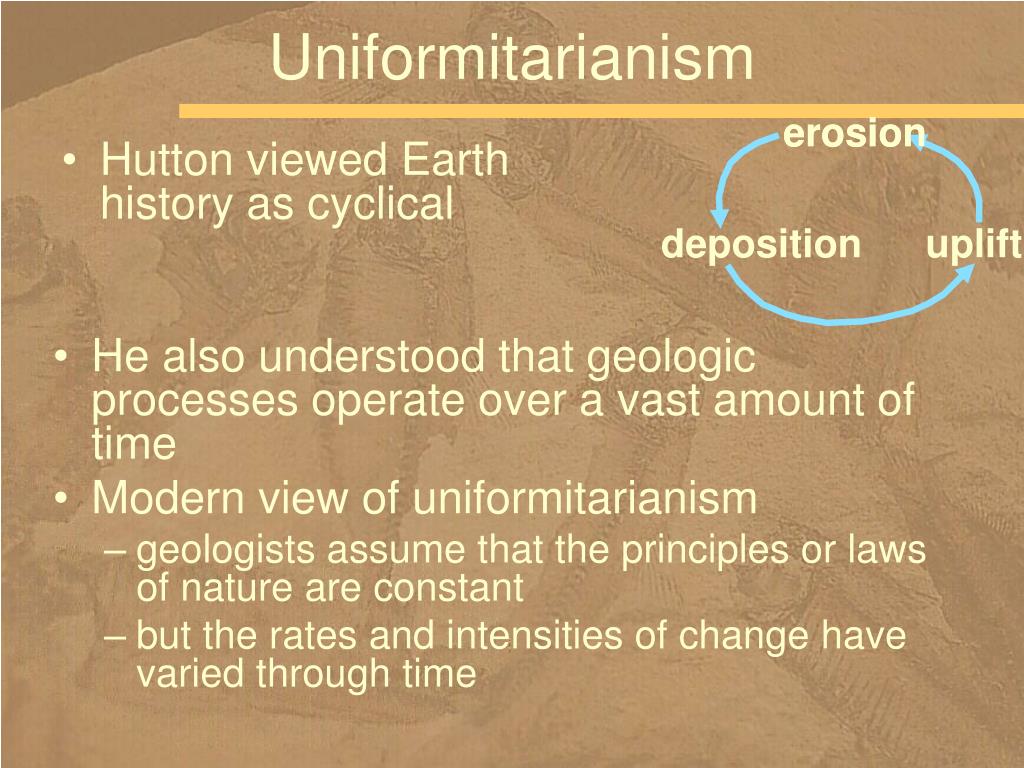 Uniformitarianism

• Hutton viewed Earth history as cyclical

erosion

deposition

uplift

• He also understood that geologic processes operate over a vast amount of time
• Modern view of uniformitarianism
– geologists assume that the principles or laws of nature are constant
– but the rates and intensities of change have varied through time